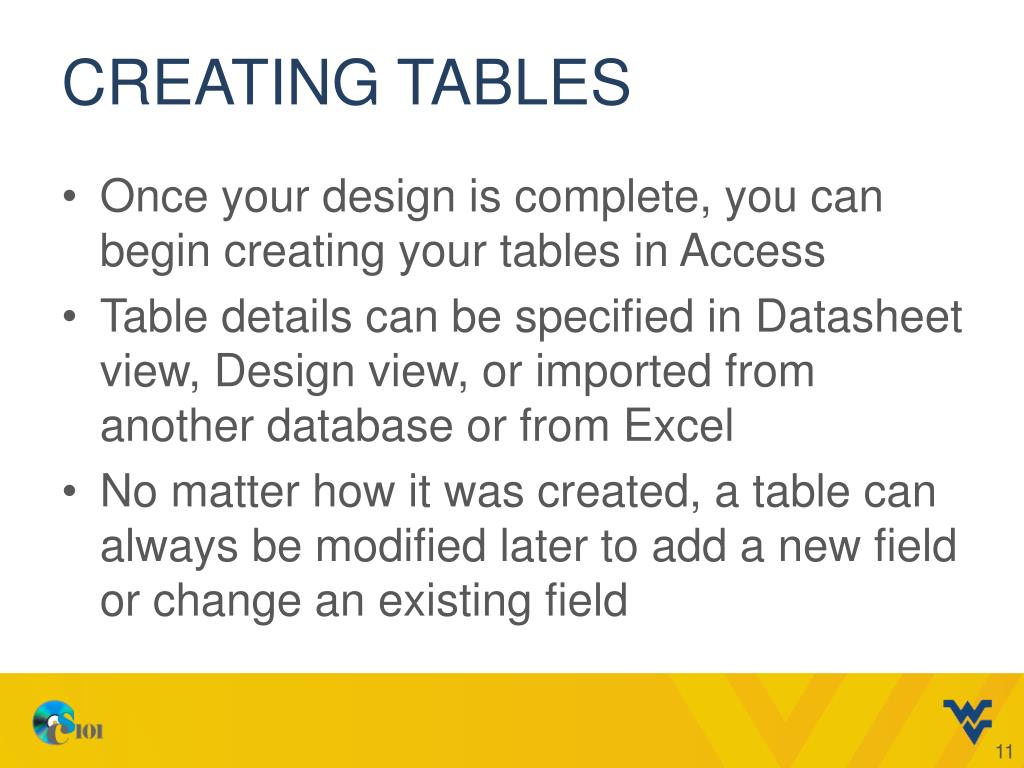 CREATING TABLES

• Once your design is complete, you can begin creating your tables in Access
• Table details can be specified in Datasheet view, Design view, or imported from another database or from Excel
• No matter how it was created, a table can always be modified later to add a new field or change an existing field

CS101

11